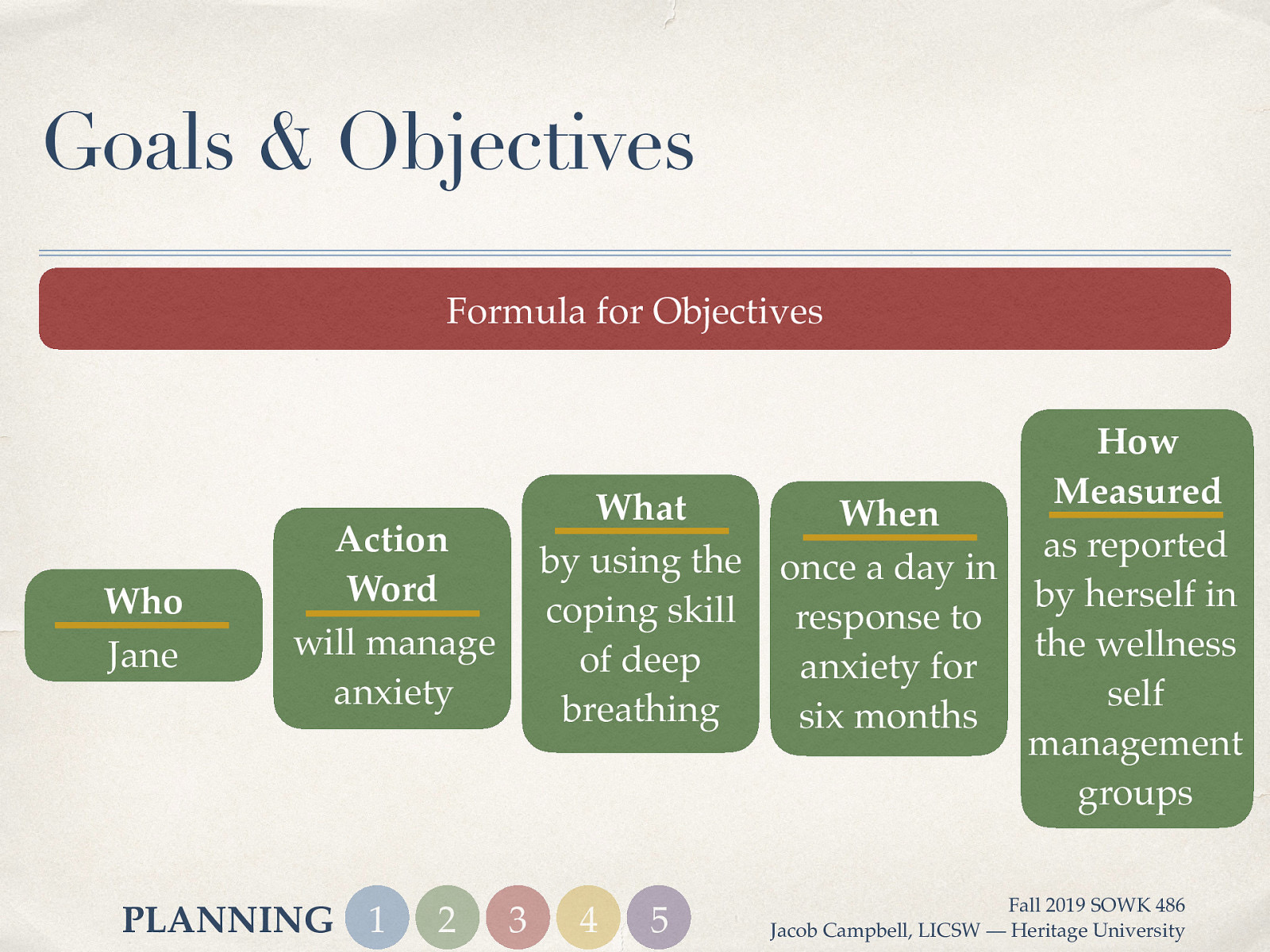 Goals & Objectives

Formula for Objectives

Who
Jane

Action Word
will manage anxiety

What
by using the coping skill of deep breathing

When
once a day in response to anxiety for six months

How Measured
as reported by herself in the wellness self management groups

PLANNING 1 2 3 4 5

Fall 2019 SOWK 486
Jacob Campbell, LICSW — Heritage University